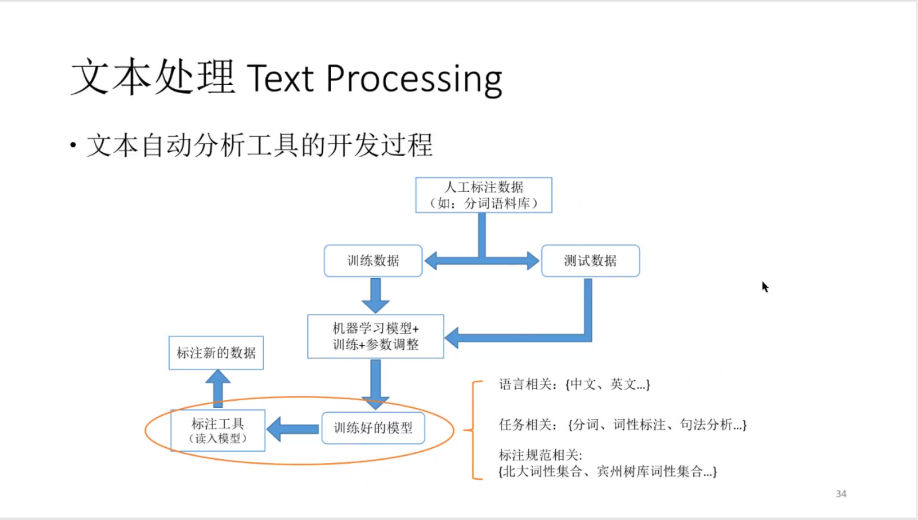 文本处理 Text Processing

• 文本自动分析工具的开发过程

人工标注数据
（如：分词语料库）

训练数据

测试数据

机器学习模型+
训练+参数调整

标注新的数据

标注工具
（读入模型）

训练好的模型

语言相关：{中文、英文...}

任务相关：{分词、词性标注、句法分析...}

标注规范相关:
{北大词性集合、宾州树库词性集合...}

34